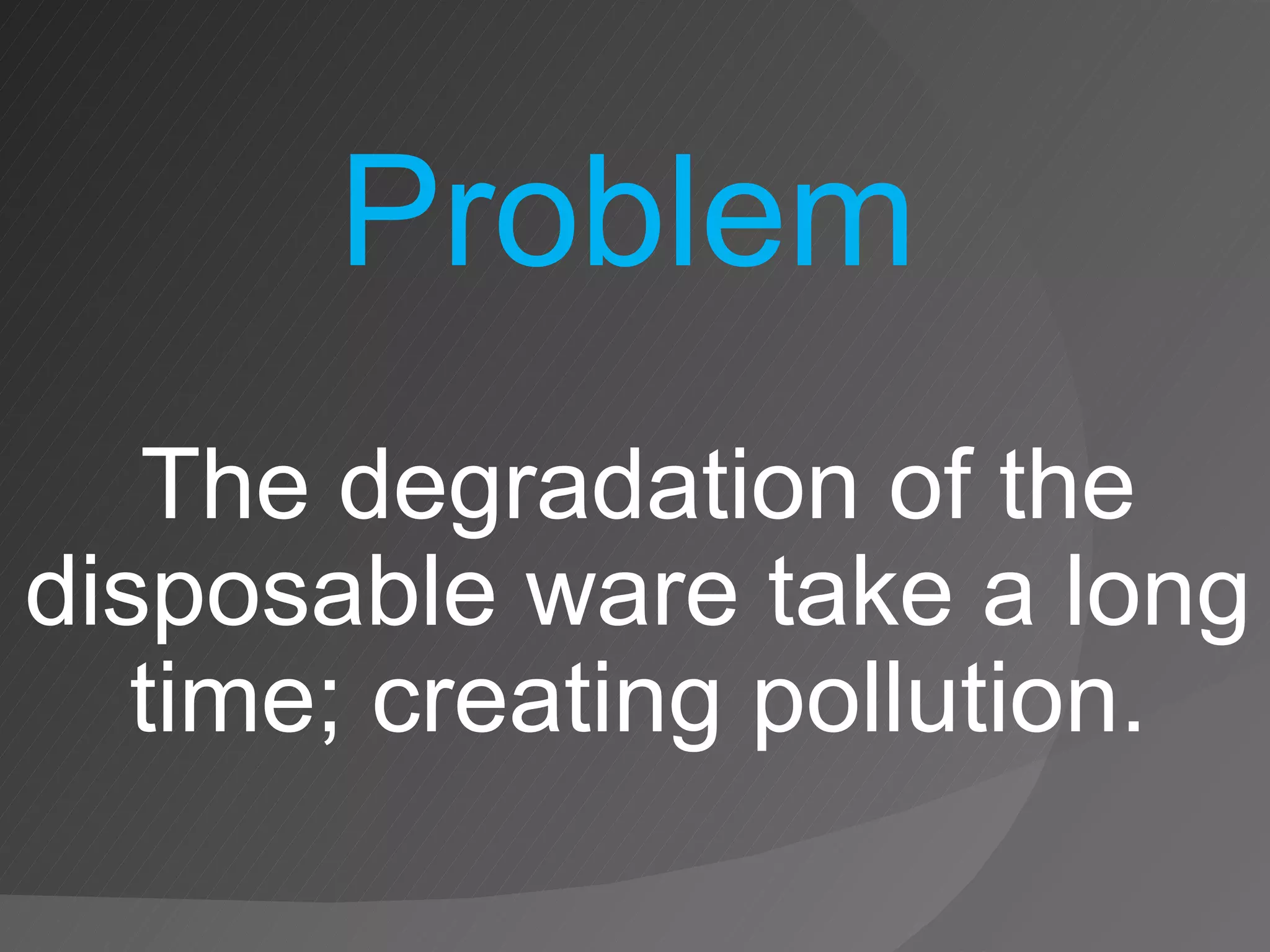 Problem

The degradation of the disposable ware take a long time; creating pollution.